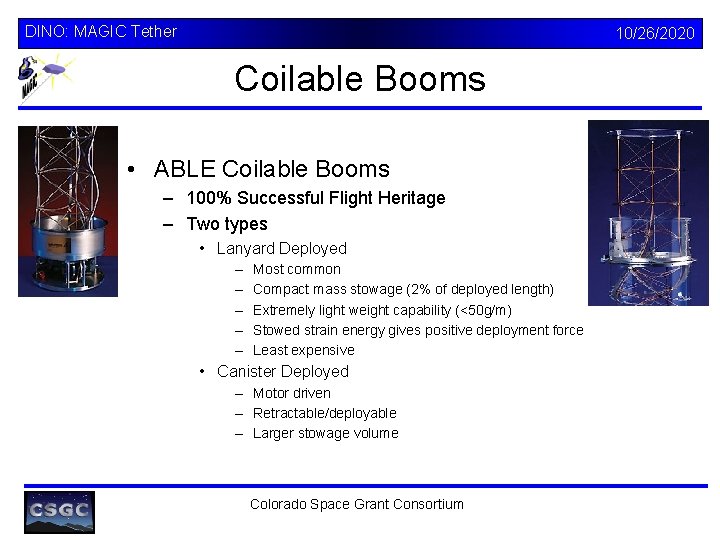 DINO: MAGIC Tether
10/26/2020

MAGIC

Coilable Booms

• ABLE Coilable Booms
– 100% Successful Flight Heritage
– Two types
• Lanyard Deployed
– Most common
– Compact mass stowage (2% of deployed length)
– Extremely light weight capability (<50g/m)
– Stowed strain energy gives positive deployment force
– Least expensive
• Canister Deployed
– Motor driven
– Retractable/deployable
– Larger stowage volume

CSGC
Colorado Space Grant Consortium